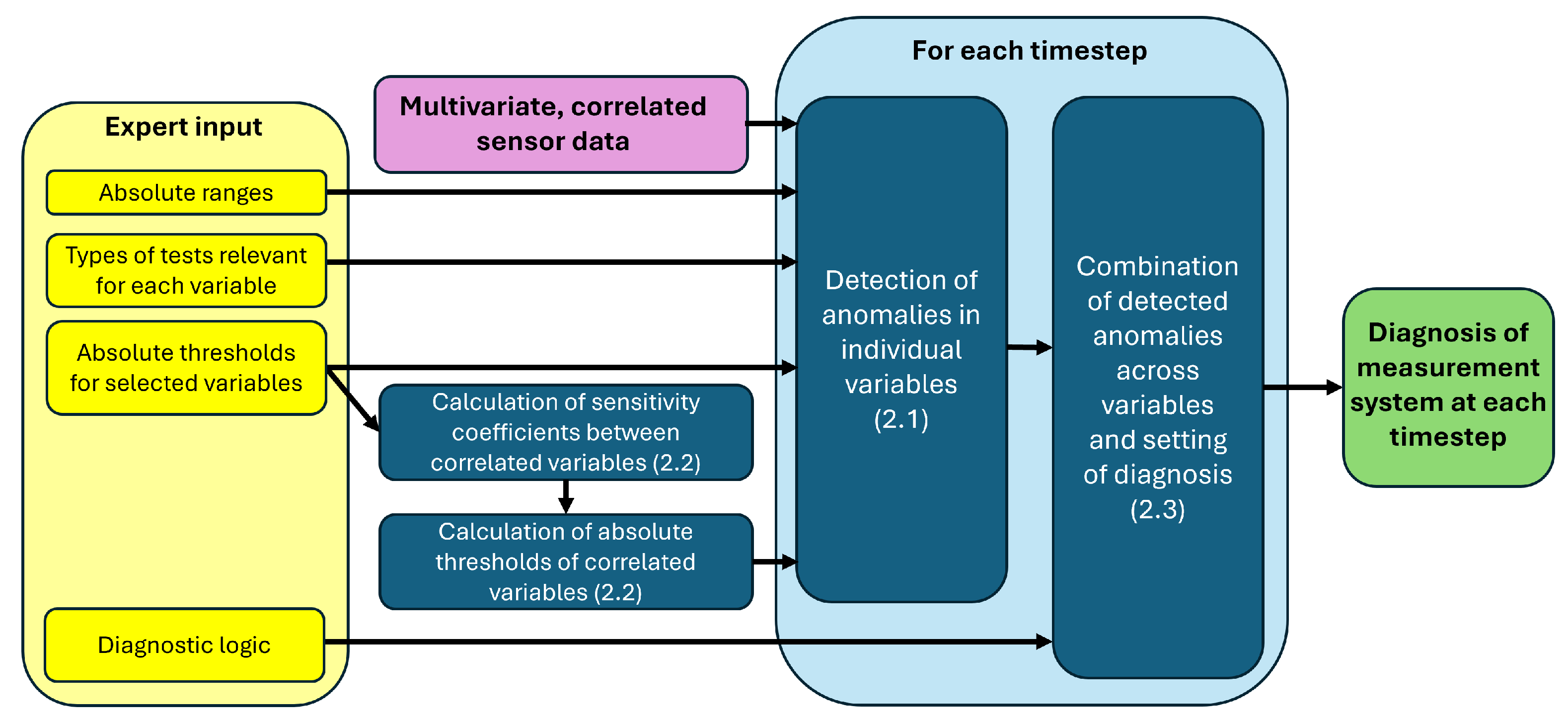 Expert input

Absolute ranges

Types of tests relevant for each variable

Absolute thresholds for selected variables

Diagnostic logic

Multivariate, correlated sensor data

Calculation of sensitivity coefficients between correlated variables (2.2)

Calculation of absolute thresholds of correlated variables (2.2)

For each timestep

Detection of anomalies in individual variables (2.1)

Combination of detected anomalies across variables and setting of diagnosis (2.3)

Diagnosis of measurement system at each timestep